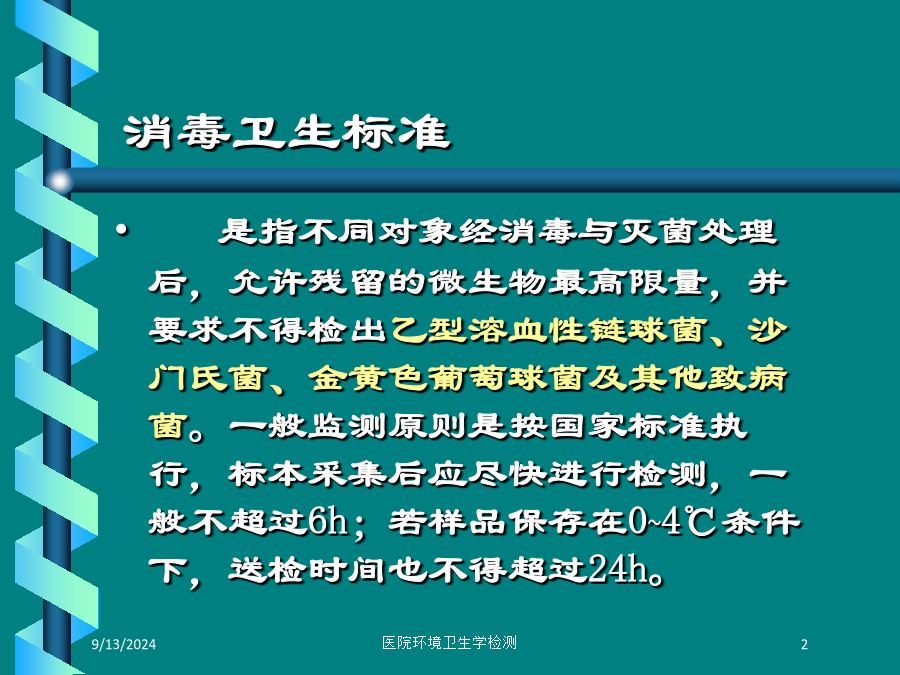 消毒卫生标准

• 是指不同对象经消毒与灭菌处理后，允许残留的微生物最高限量，并要求不得检出乙型溶血性链球菌、沙门氏菌、金黄色葡萄球菌及其他致病菌。一般监测原则是按国家标准执行，标本采集后应尽快进行检测，一般不超过6h；若样品保存在0~4℃条件下，送检时间也不得超过24h。

9/13/2024 医院环境卫生学检测 2